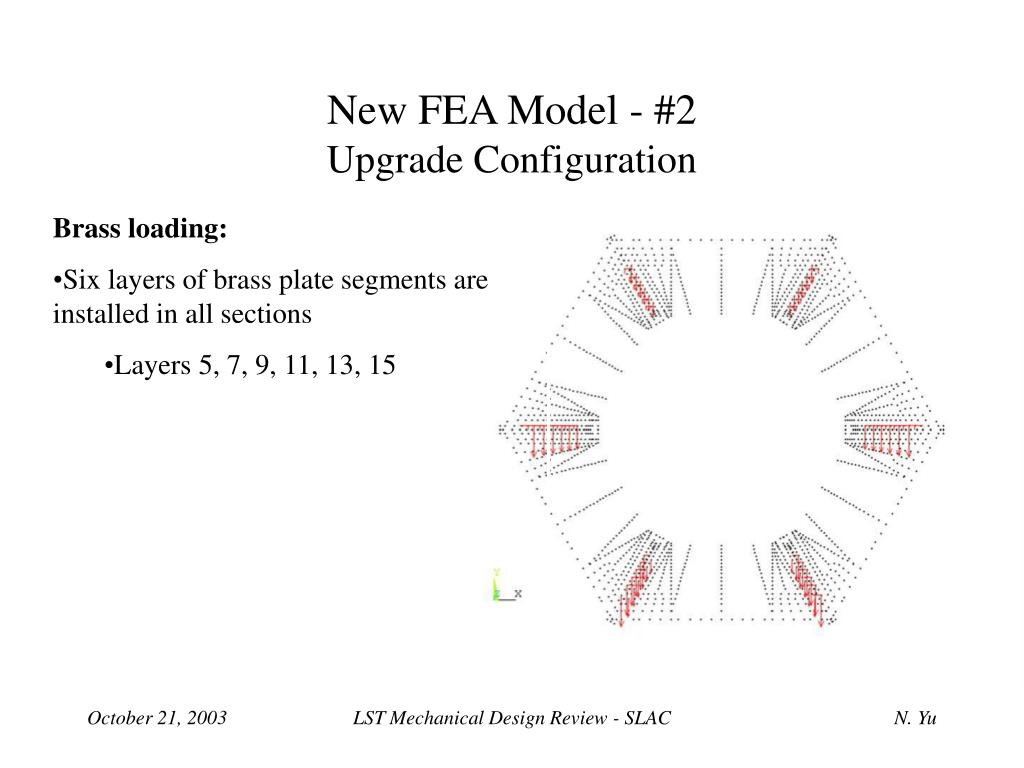 New FEA Model - #2
Upgrade Configuration

Brass loading:

•Six layers of brass plate segments are installed in all sections

•Layers 5, 7, 9, 11, 13, 15

Y
X

October 21, 2003 LST Mechanical Design Review - SLAC N. Yu